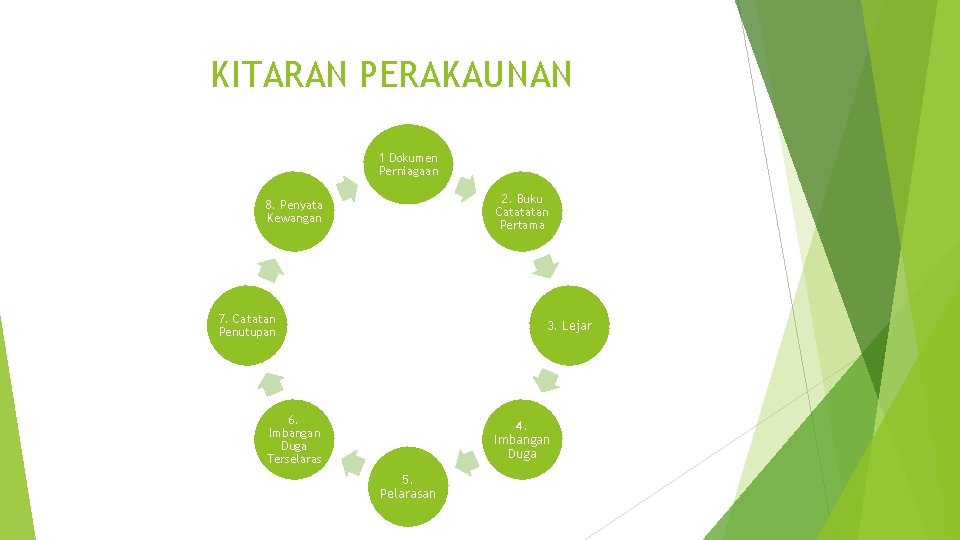 KITARAN PERAKAUNAN

1 Dokumen Perniagaan

2. Buku Catatatan Pertama

3. Lejar

4. Imbangan Duga

5. Pelarasan

6. Imbangan Duga Terselaras

7. Catatan Penutupan

8. Penyata Kewangan